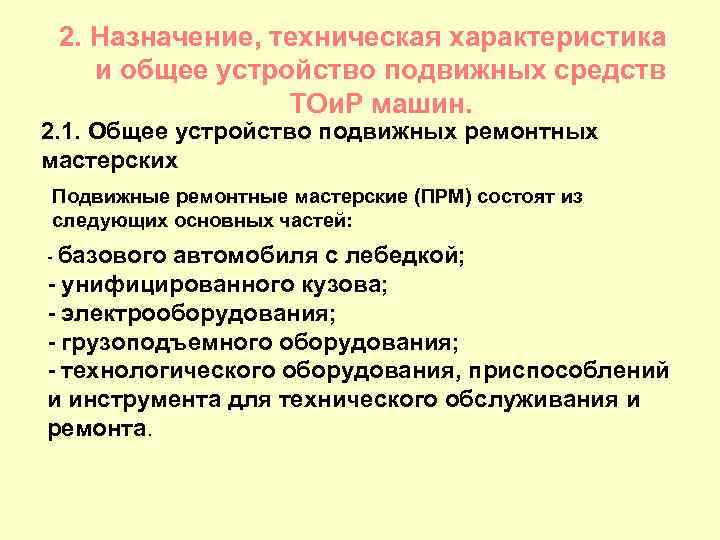 2. Назначение, техническая характеристика и общее устройство подвижных средств ТОиР машин.

2.1. Общее устройство подвижных ремонтных мастерских

Подвижные ремонтные мастерские (ПРМ) состоят из следующих основных частей:

- базового автомобиля с лебедкой;
- унифицированного кузова;
- электрооборудования;
- грузоподъемного оборудования;
- технологического оборудования, приспособлений и инструмента для технического обслуживания и ремонта.